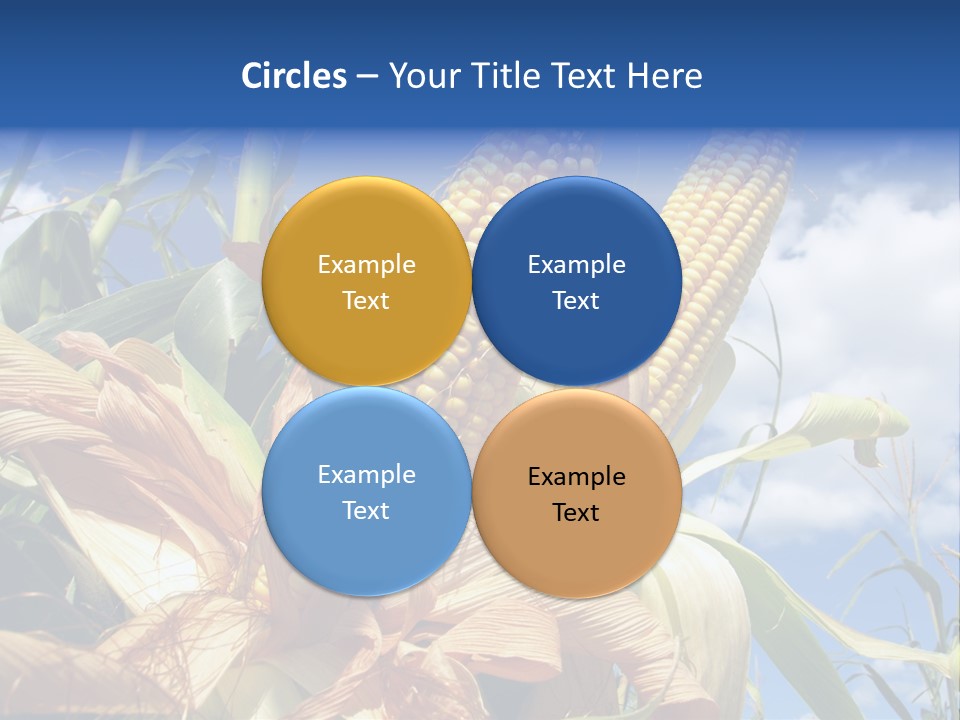 Circles – Your Title Text Here

Example Text

Example Text

Example Text

Example Text